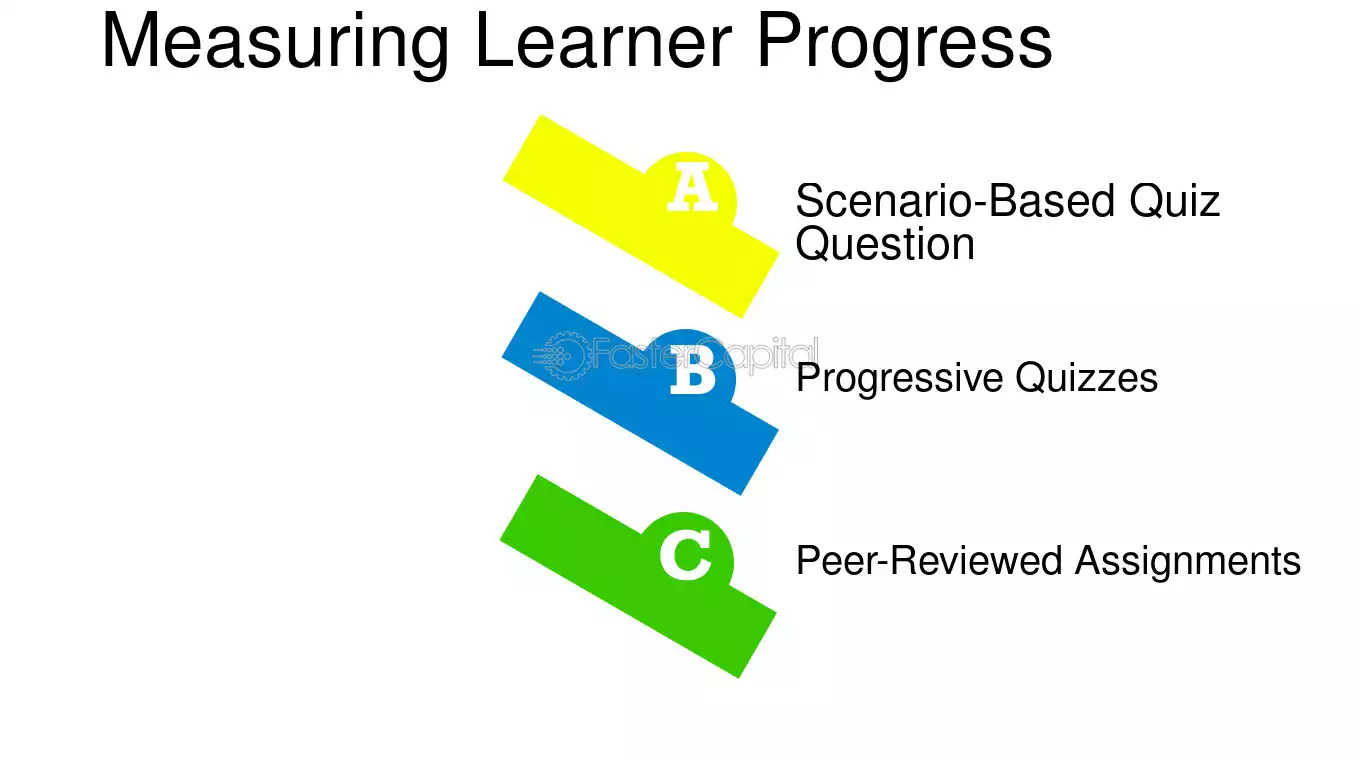 Measuring Learner Progress

A

Scenario-Based Quiz Question

FasterCapital

B

Progressive Quizzes

C

Peer-Reviewed Assignments